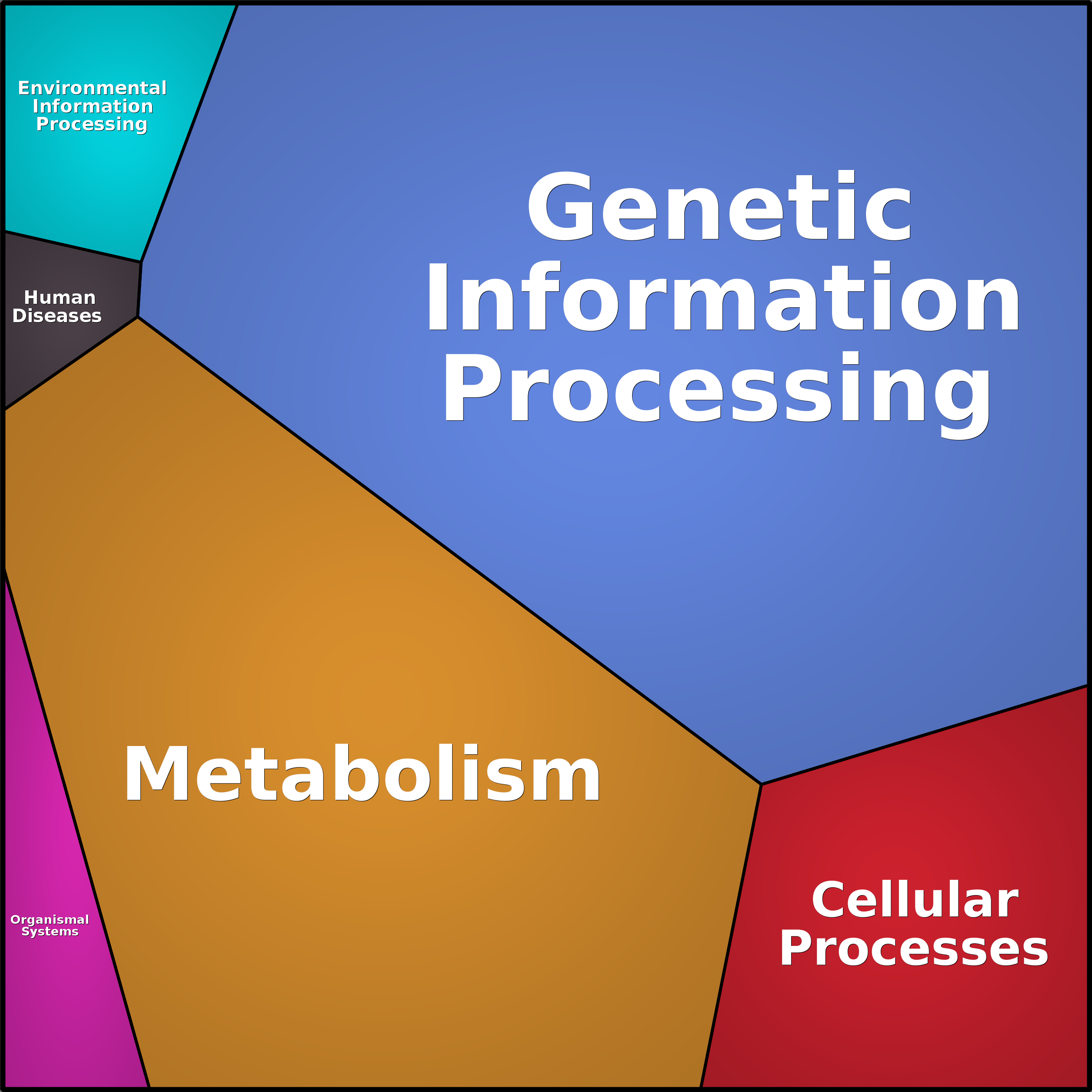 Environmental Information Processing

Genetic Information Processing

Human Diseases

Metabolism

Organismal Systems

Cellular Processes